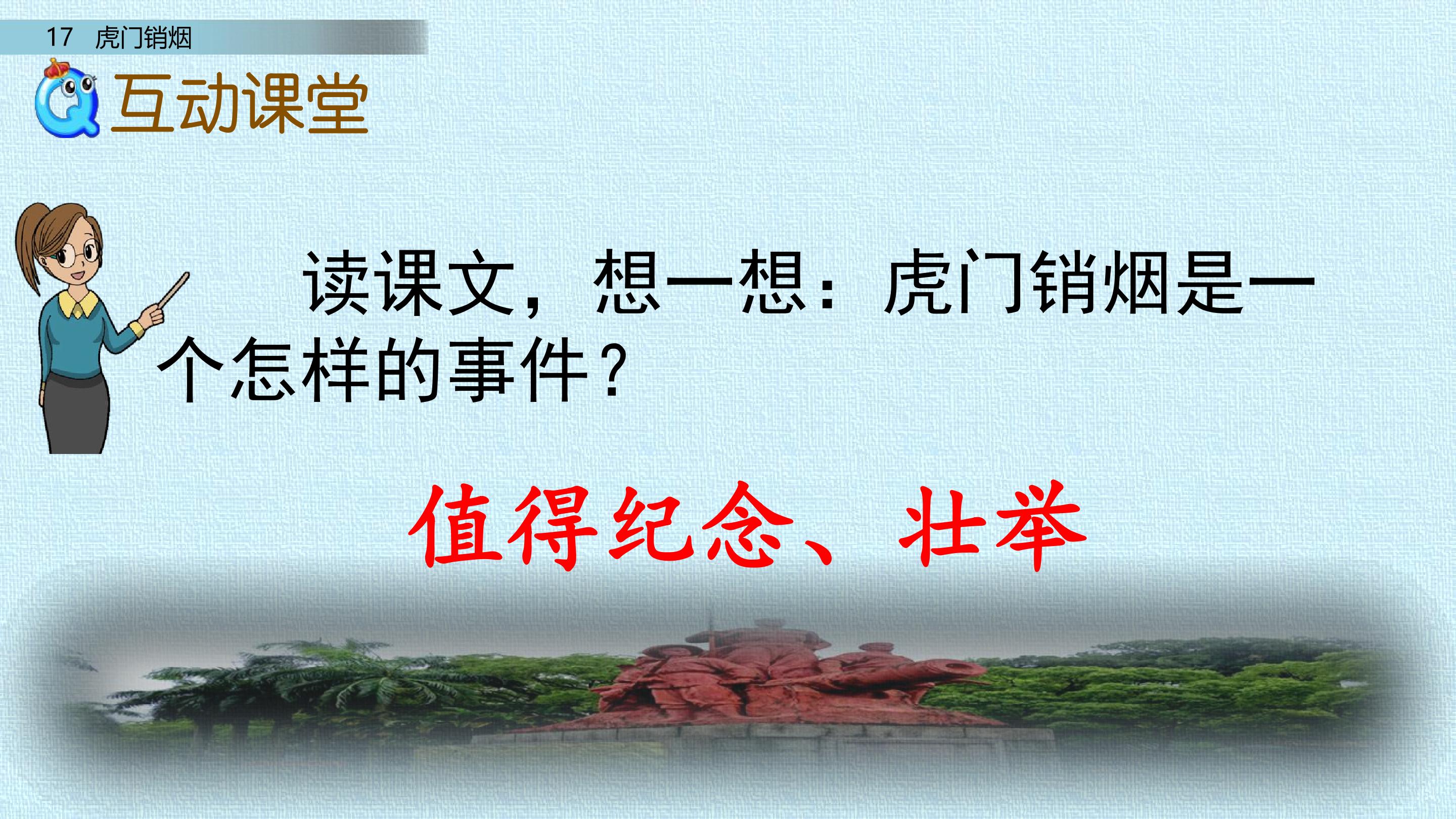 17 虎门销烟

互动课堂

读课文，想一想：虎门销烟是一个怎样的事件？

值得纪念、壮举